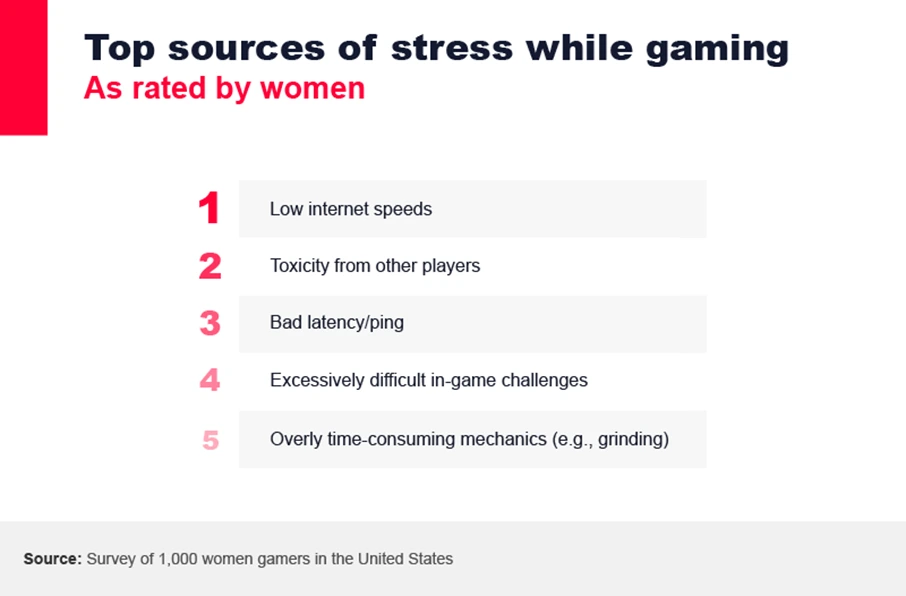 Top sources of stress while gaming
As rated by women

1 Low internet speeds

2 Toxicity from other players

3 Bad latency/ping

4 Excessively difficult in-game challenges

5 Overly time-consuming mechanics (e.g., grinding)

Source: Survey of 1,000 women gamers in the United States